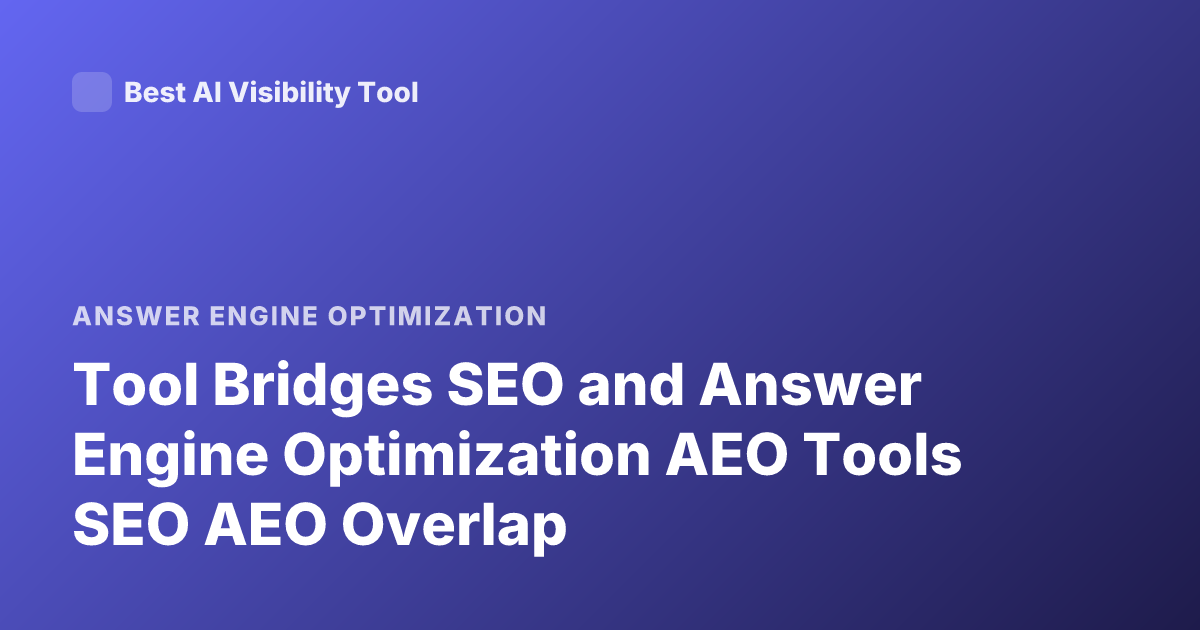 Best AI Visibility Tool

ANSWER ENGINE OPTIMIZATION

Tool Bridges SEO and Answer Engine Optimization AEO Tools SEO AEO Overlap